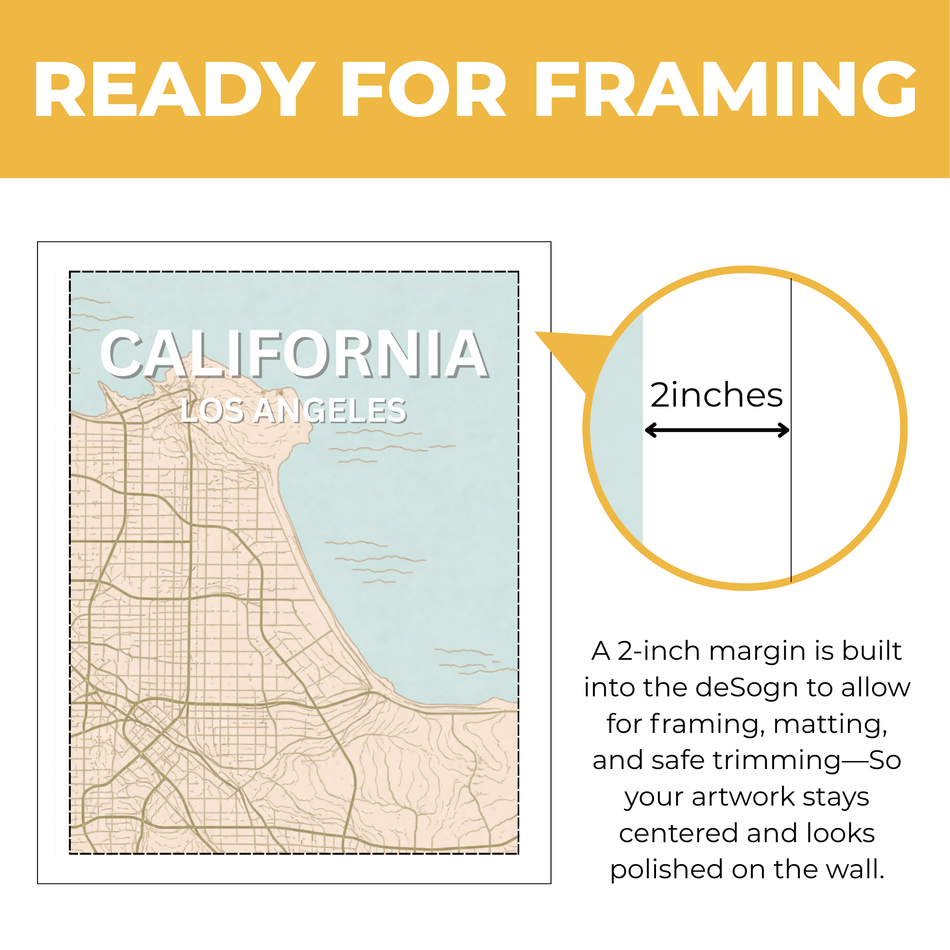 READY FOR FRAMING

CALIFORNIA
LOS ANGELES

2inches

A 2-inch margin is built into the deSogn to allow for framing, matting, and safe trimming—So your artwork stays centered and looks polished on the wall.